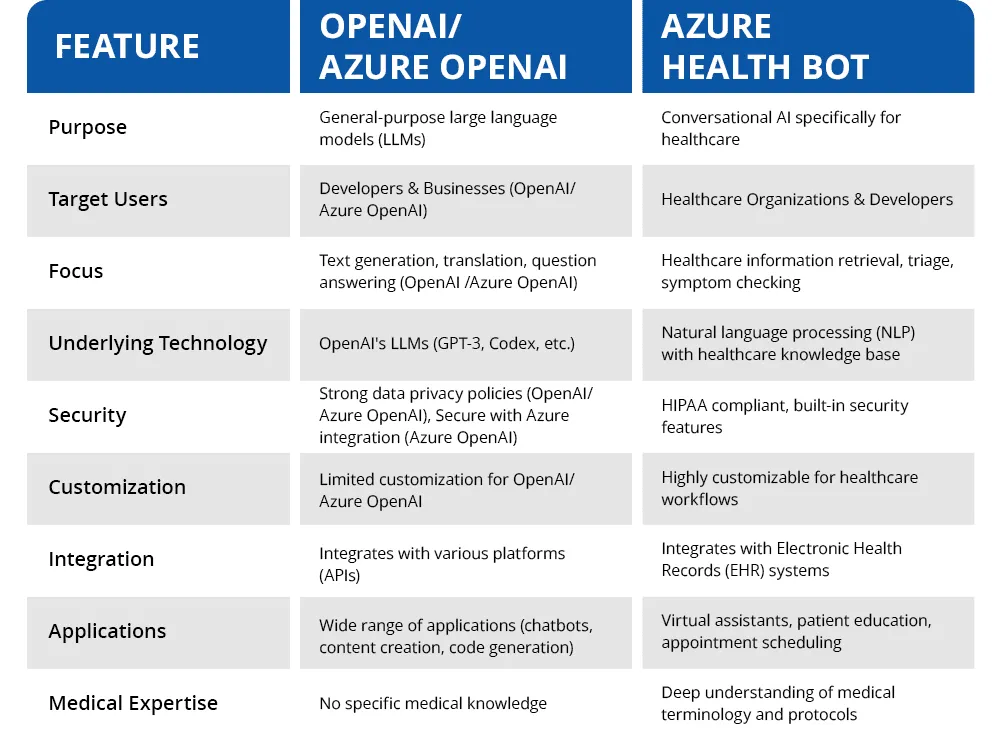 | FEATURE | OPENAI/ AZURE OPENAI | AZURE HEALTH BOT |
|---|---|---|
| Purpose | General-purpose large language models (LLMs) | Conversational AI specifically for healthcare |
| Target Users | Developers & Businesses (OpenAI/ Azure OpenAI) | Healthcare Organizations & Developers |
| Focus | Text generation, translation, question answering (OpenAI /Azure OpenAI) | Healthcare information retrieval, triage, symptom checking |
| Underlying Technology | OpenAI's LLMs (GPT-3, Codex, etc.) | Natural language processing (NLP) with healthcare knowledge base |
| Security | Strong data privacy policies (OpenAI/ Azure OpenAI), Secure with Azure integration (Azure OpenAI) | HIPAA compliant, built-in security features |
| Customization | Limited customization for OpenAI/ Azure OpenAI | Highly customizable for healthcare workflows |
| Integration | Integrates with various platforms (APIs) | Integrates with Electronic Health Records (EHR) systems |
| Applications | Wide range of applications (chatbots, content creation, code generation) | Virtual assistants, patient education, appointment scheduling |
| Medical Expertise | No specific medical knowledge | Deep understanding of medical terminology and protocols |